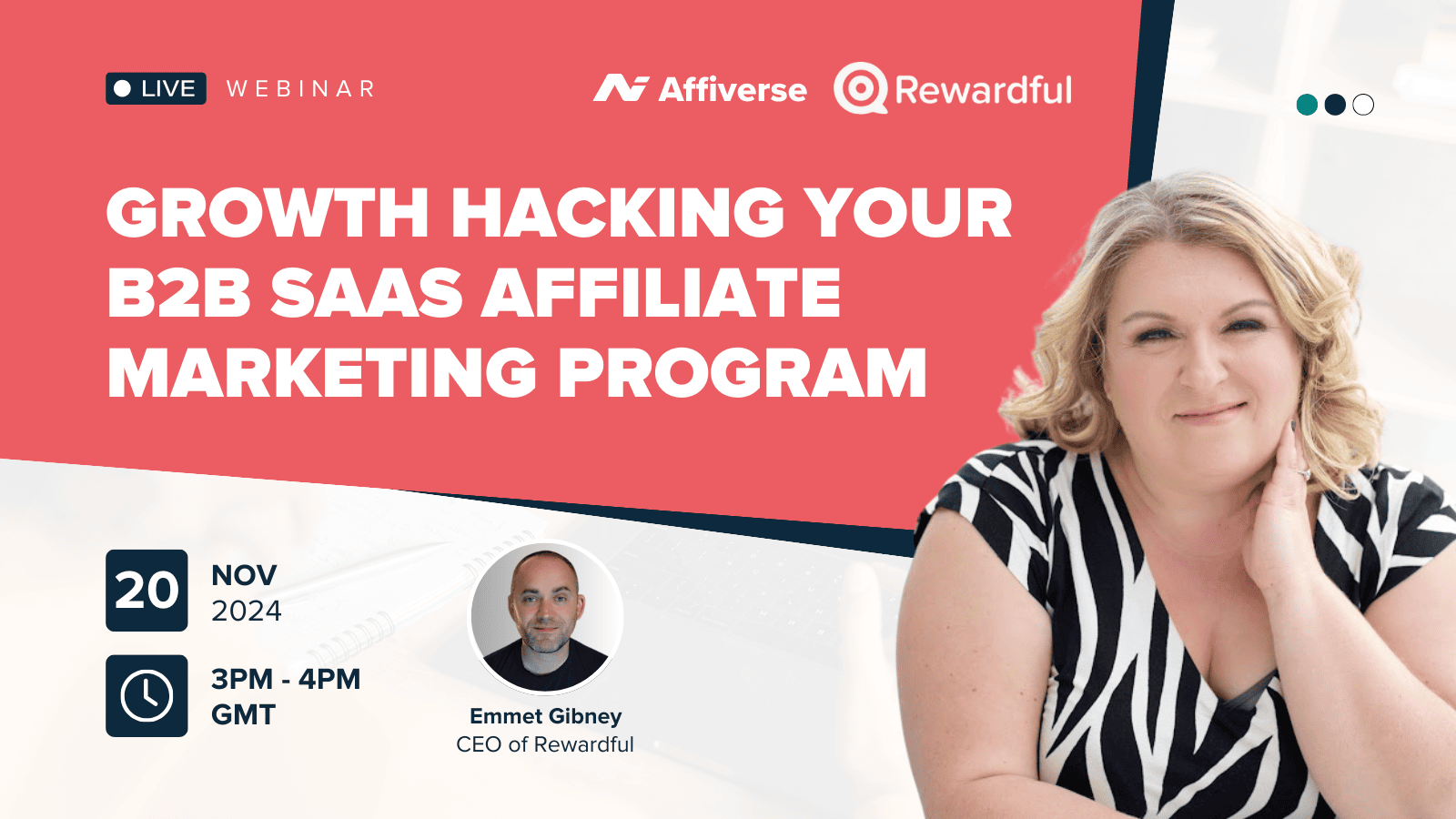 LIVE WEBINAR

Affiverse Rewardful

GROWTH HACKING YOUR B2B SAAS AFFILIATE MARKETING PROGRAM

20 NOV 2024

3PM - 4PM GMT

Emmet Gibney
CEO of Rewardful